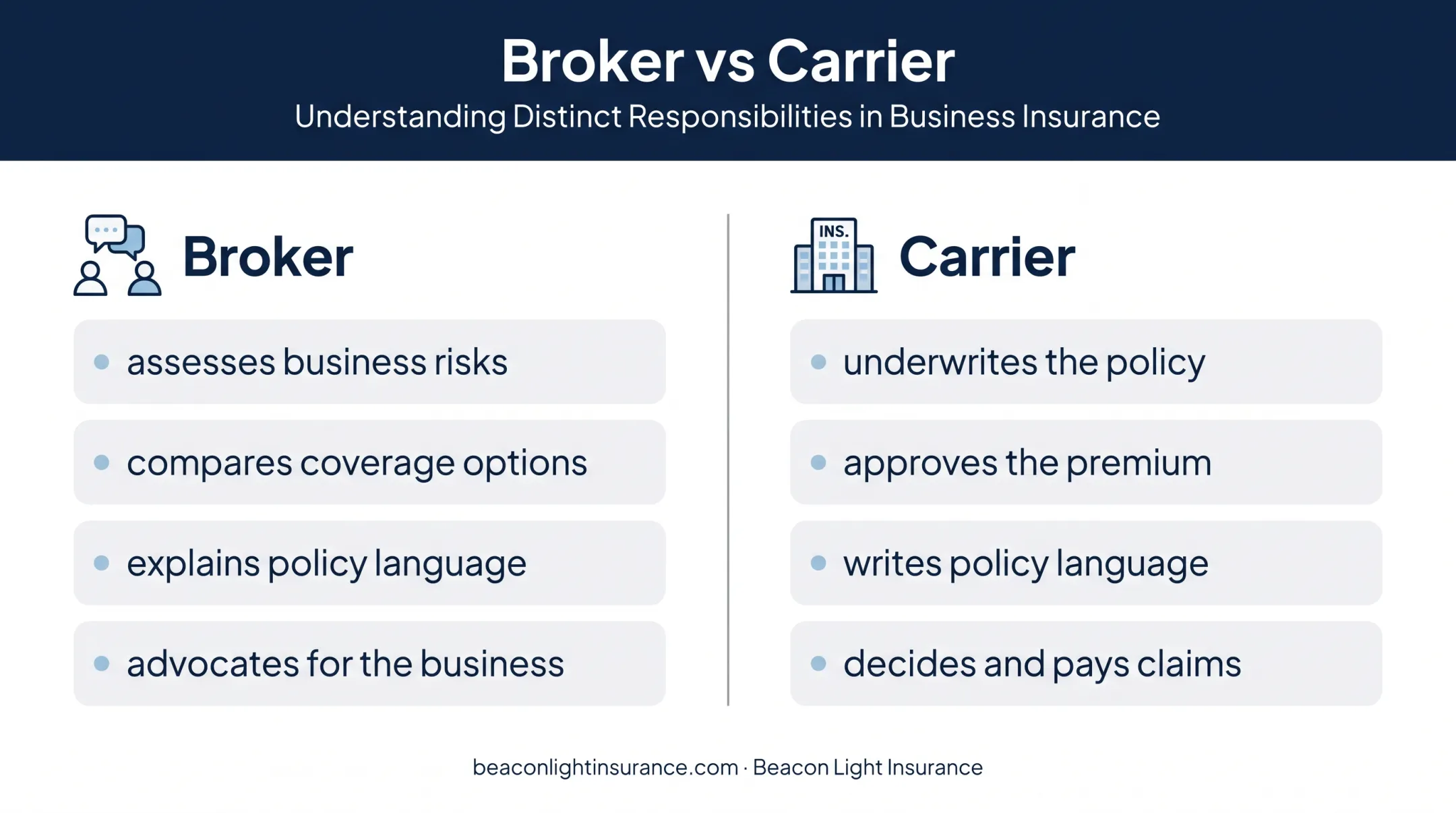 Broker vs Carrier
Understanding Distinct Responsibilities in Business Insurance

Broker

- assesses business risks
- compares coverage options
- explains policy language
- advocates for the business

INS.

Carrier

- underwrites the policy
- approves the premium
- writes policy language
- decides and pays claims

beaconlightinsurance.com · Beacon Light Insurance